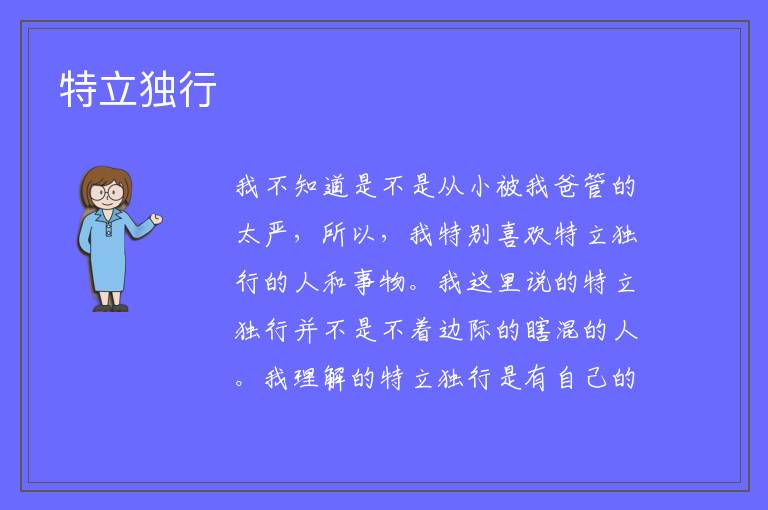 特立独行

我不知道是不是从小被我爸管的太严，所以，我特别喜欢特立独行的人和事物。我这里说的特立独行并不是不着边际的瞎混的人。我理解的特立独行是有自己的